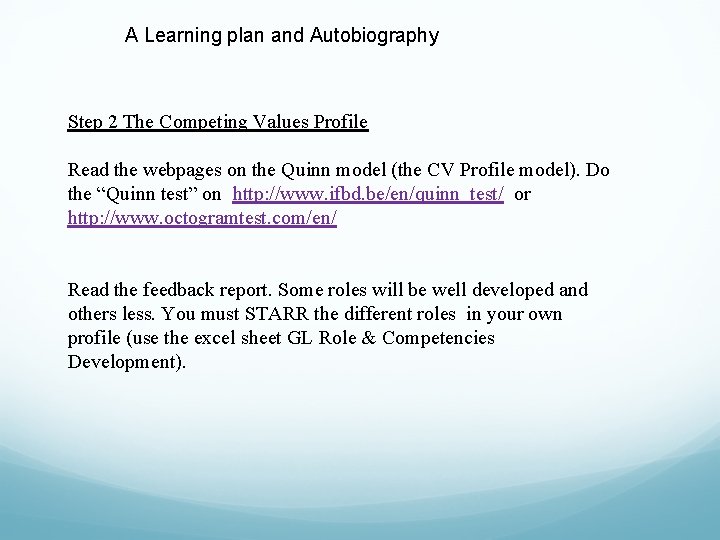 A Learning plan and Autobiography

Step 2 The Competing Values Profile

Read the webpages on the Quinn model (the CV Profile model). Do the “Quinn test” on http://www.ifbd.be/en/quinn_test/ or http://www.octogramtest.com/en/

Read the feedback report. Some roles will be well developed and others less. You must STARR the different roles in your own profile (use the excel sheet GL Role & Competencies Development).